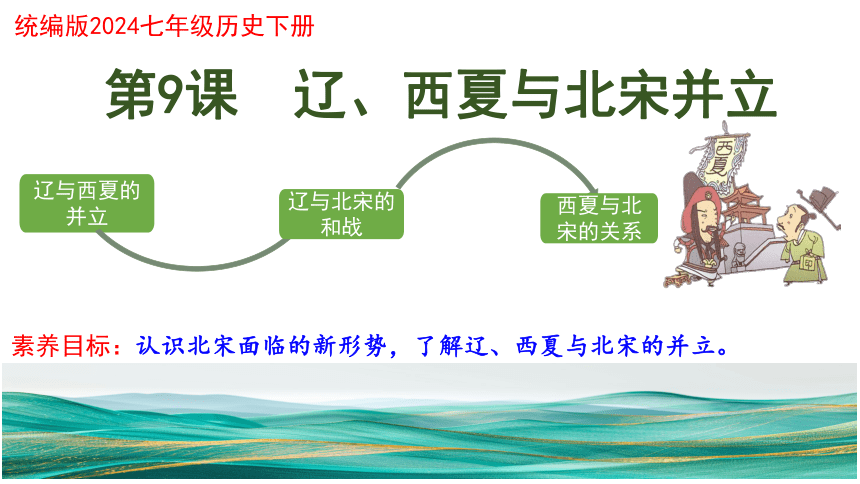 统编版2024七年级历史下册

第9课　辽、西夏与北宋并立

辽与西夏的并立

辽与北宋的和战

西夏与北宋的关系

西夏

素养目标：认识北宋面临的新形势，了解辽、西夏与北宋的并立。